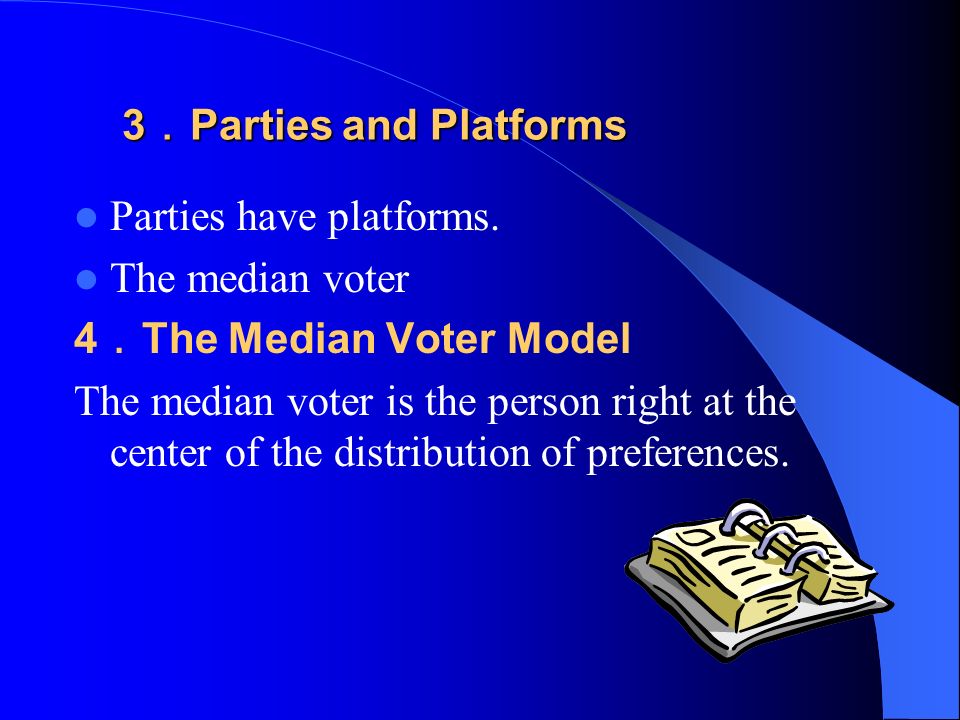 3．Parties and Platforms

- Parties have platforms.
- The median voter

4．The Median Voter Model

The median voter is the person right at the center of the distribution of preferences.